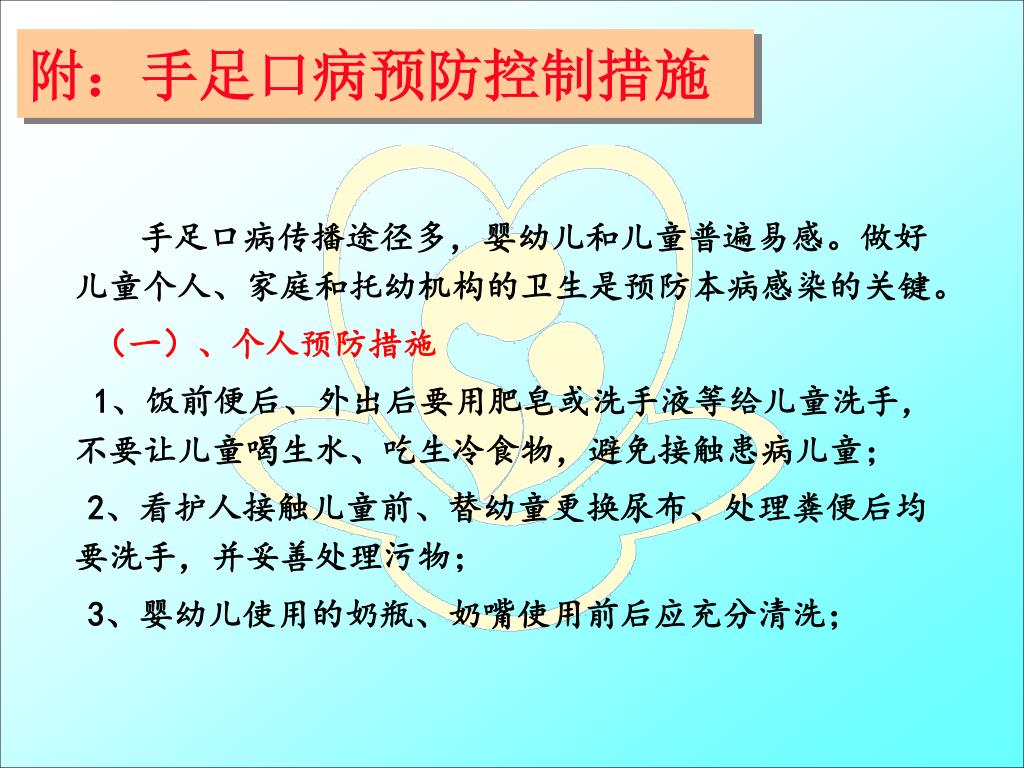 附：手足口病预防控制措施

手足口病传播途径多，婴幼儿和儿童普遍易感。做好儿童个人、家庭和托幼机构的卫生是预防本病感染的关键。

（一）、个人预防措施

1、饭前便后、外出后要用肥皂或洗手液等给儿童洗手，不要让儿童喝生水、吃生冷食物，避免接触患病儿童；

2、看护人接触儿童前、替幼童更换尿布、处理粪便后均要洗手，并妥善处理污物；

3、婴幼儿使用的奶瓶、奶嘴使用前后应充分清洗；